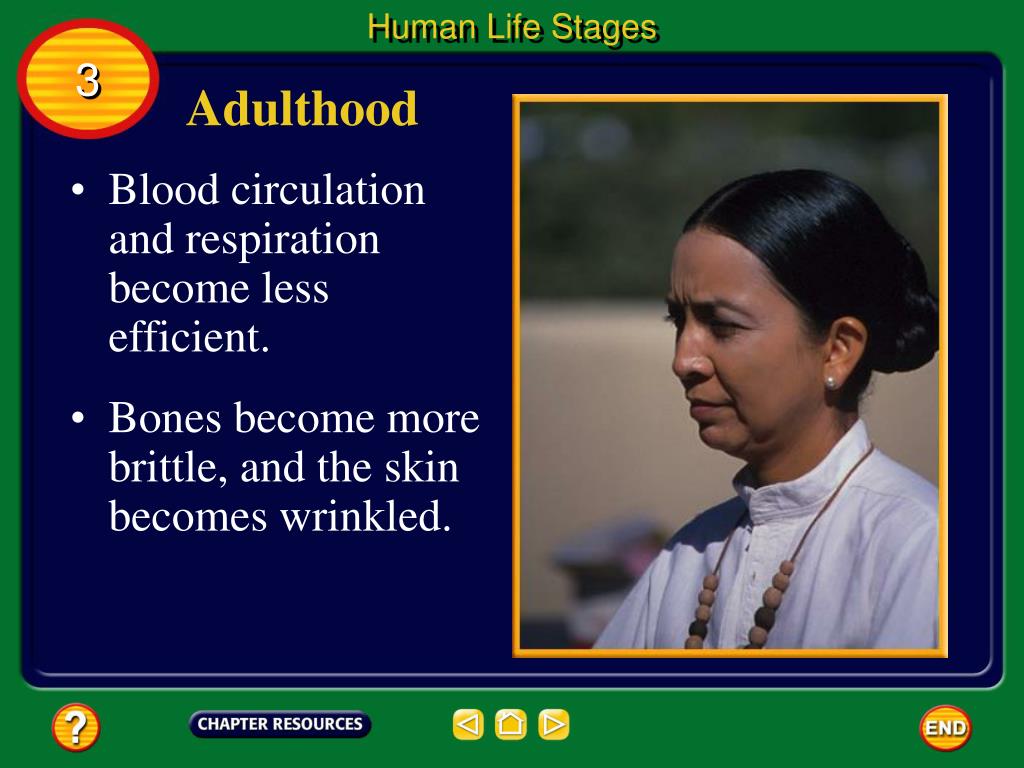 Human Life Stages

3

Adulthood

• Blood circulation and respiration become less efficient.

• Bones become more brittle, and the skin becomes wrinkled.

?

CHAPTER RESOURCES

END